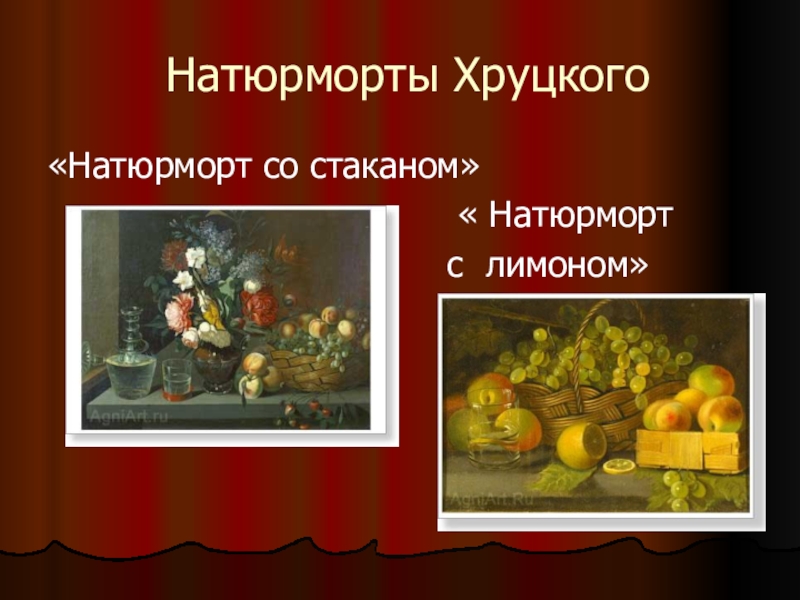 Натюрморты Хруцкого

«Натюрморт со стаканом»

« Натюрморт с лимоном»

AgniArt.ru

AgniArt.Ru